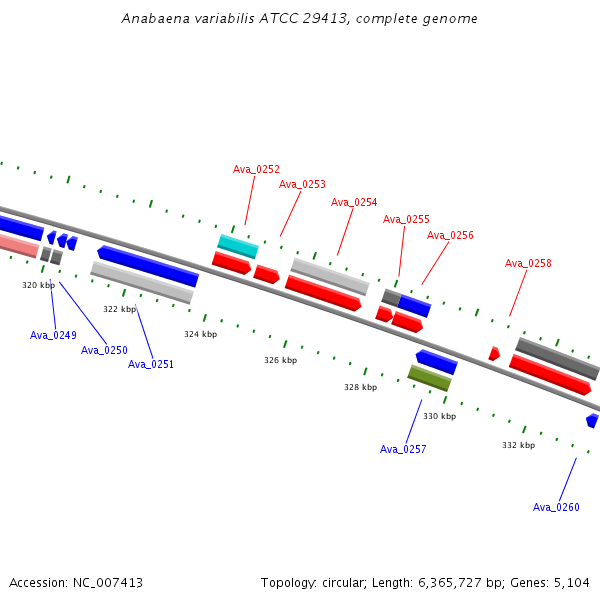 Anabaena variabilis ATCC 29413, complete genome

Ava_0252
Ava_0253
Ava_0254
Ava_0255
Ava_0256
Ava_0258

320 kbp
322 kbp
324 kbp
326 kbp
328 kbp
330 kbp
332 kbp

Ava_0249
Ava_0250
Ava_0251
Ava_0257
Ava_0260

Accession: NC_007413

Topology: circular; Length: 6,365,727 bp; Genes: 5,104